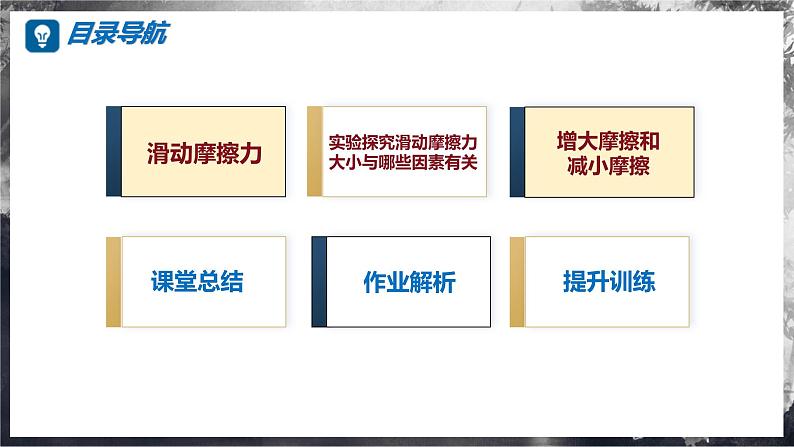 目录导航

滑动摩擦力

实验探究滑动摩擦力大小与哪些因素有关

增大摩擦和减小摩擦

课堂总结

作业解析

提升训练